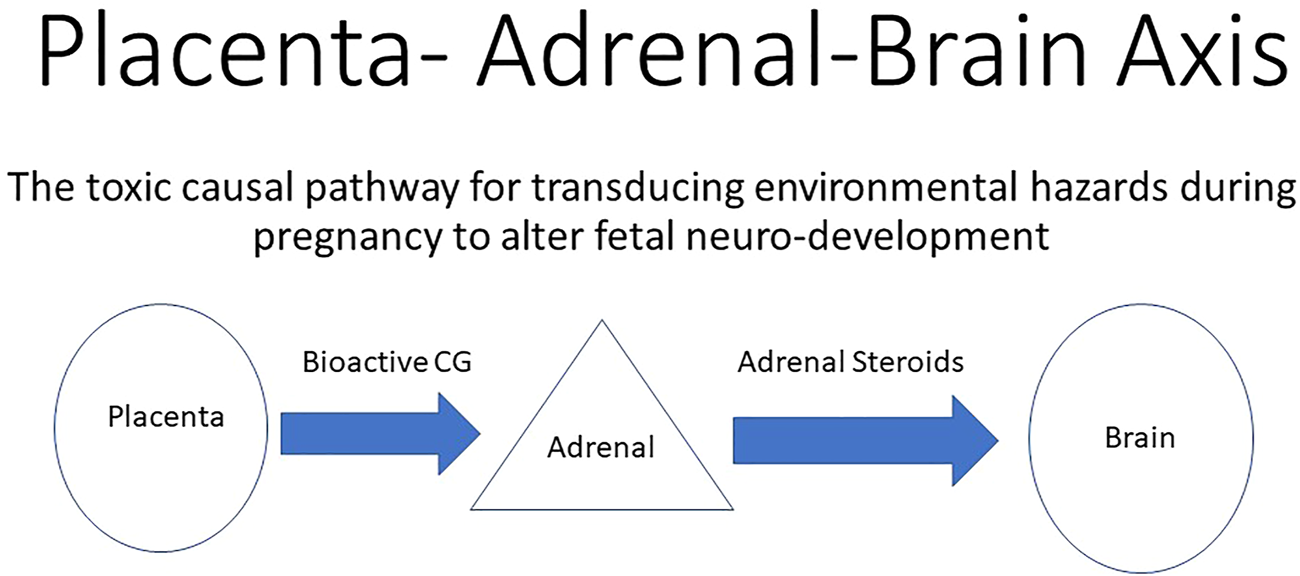 Placenta- Adrenal-Brain Axis

The toxic causal pathway for transducing environmental hazards during pregnancy to alter fetal neuro-development

Placenta

Bioactive CG

Adrenal

Adrenal Steroids

Brain